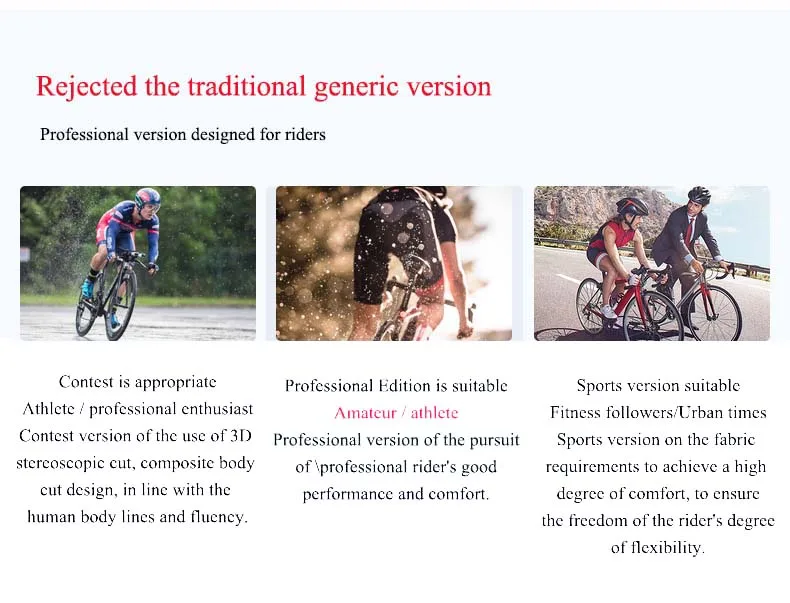 Rejected the traditional generic version

Professional version designed for riders

Contest is appropriate
Athlete / professional enthusiast
Contest version of the use of 3D stereoscopic cut, composite body cut design, in line with the human body lines and fluency.

Professional Edition is suitable
Amateur / athlete
Professional version of the pursuit of \professional rider's good performance and comfort.

Sports version suitable
Fitness followers/Urban times
Sports version on the fabric requirements to achieve a high degree of comfort, to ensure the freedom of the rider's degree of flexibility.